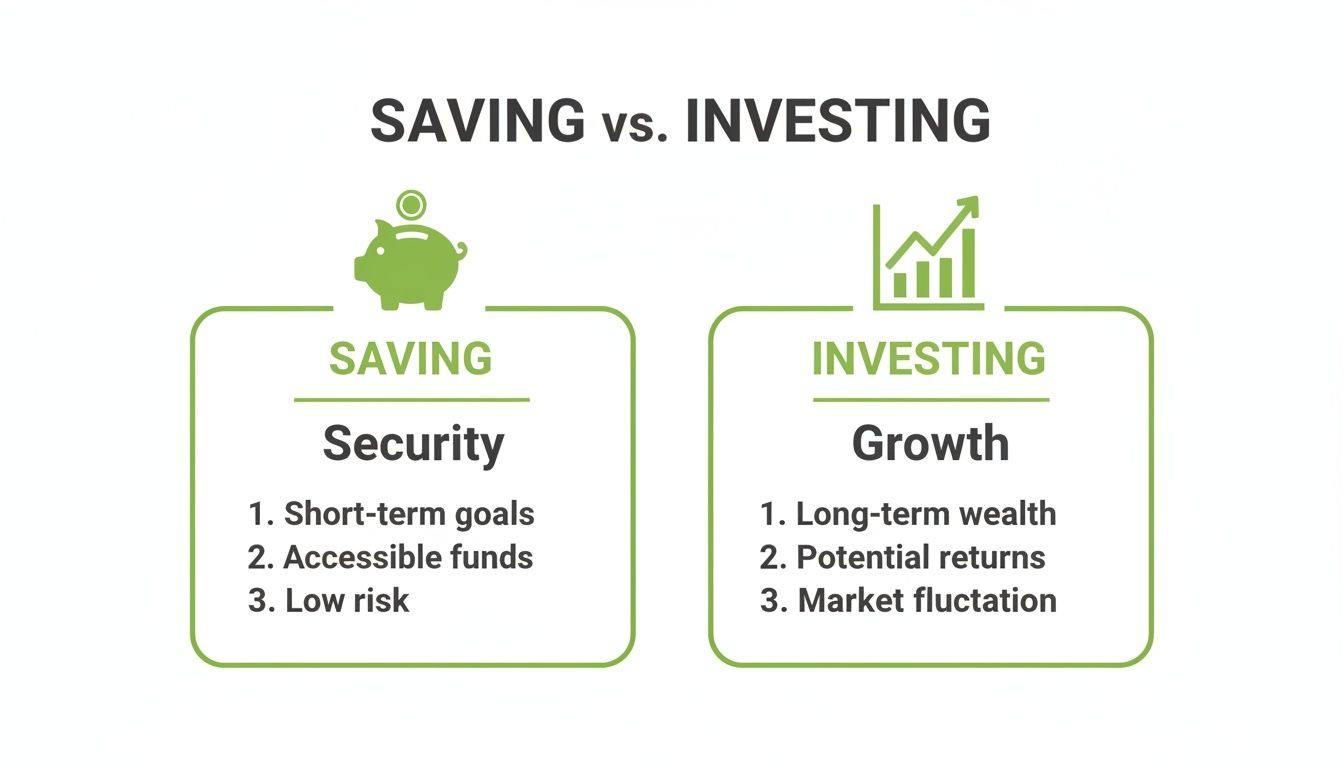 SAVING vs. INVESTING

SAVING

Security

1. Short-term goals
2. Accessible funds
3. Low risk

INVESTING

Growth

1. Long-term wealth
2. Potential returns
3. Market fluctation